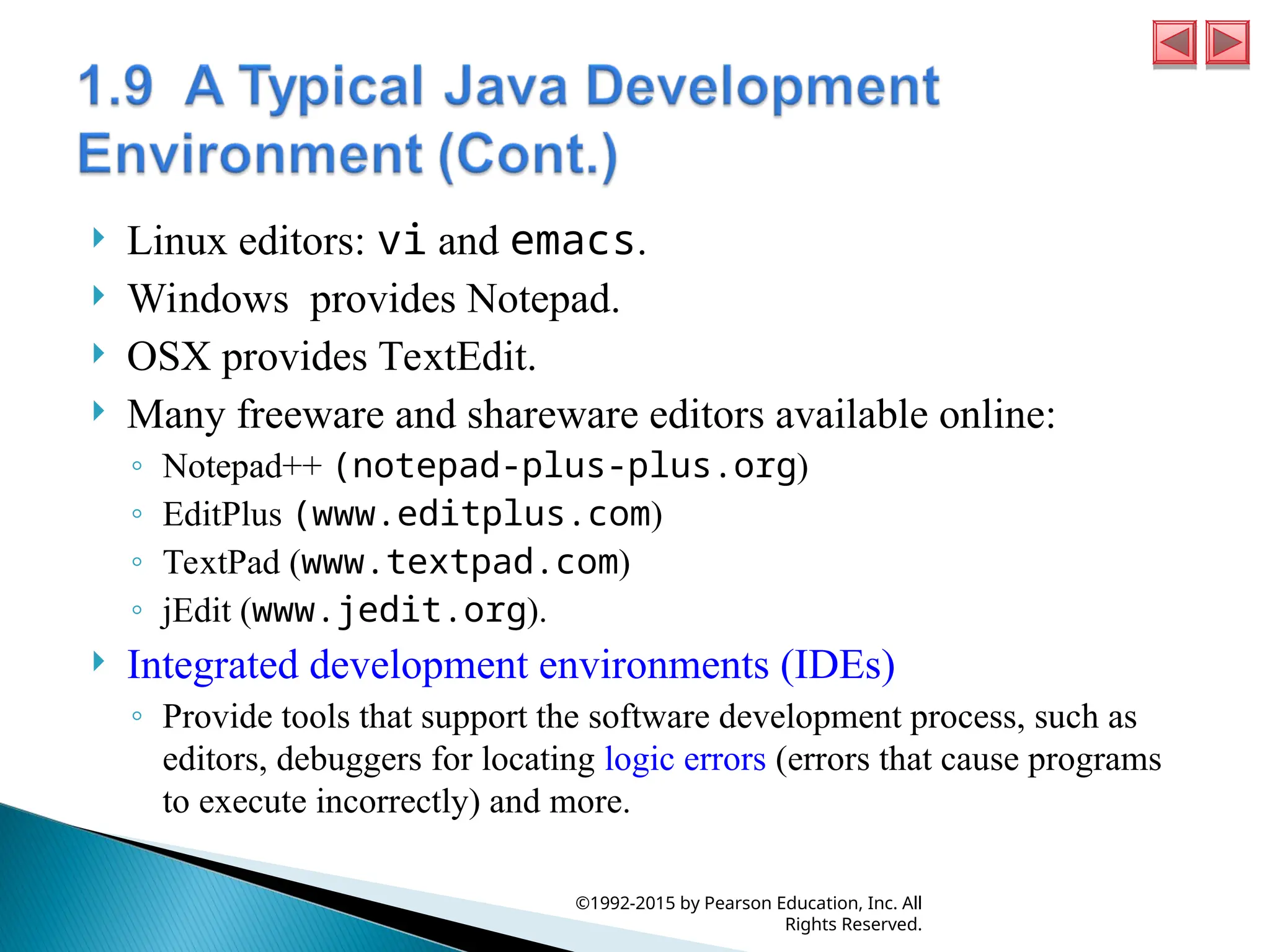 1.9 A Typical Java Development Environment (Cont.)

Linux editors: vi and emacs.

Windows provides Notepad.

OSX provides TextEdit.

Many freeware and shareware editors available online:

Notepad++ (notepad-plus-plus.org)

EditPlus (www.editplus.com)

TextPad (www.textpad.com)

jEdit (www.jedit.org).

Integrated development environments (IDEs)

Provide tools that support the software development process, such as editors, debuggers for locating logic errors (errors that cause programs to execute incorrectly) and more.

©1992-2015 by Pearson Education, Inc. All Rights Reserved.